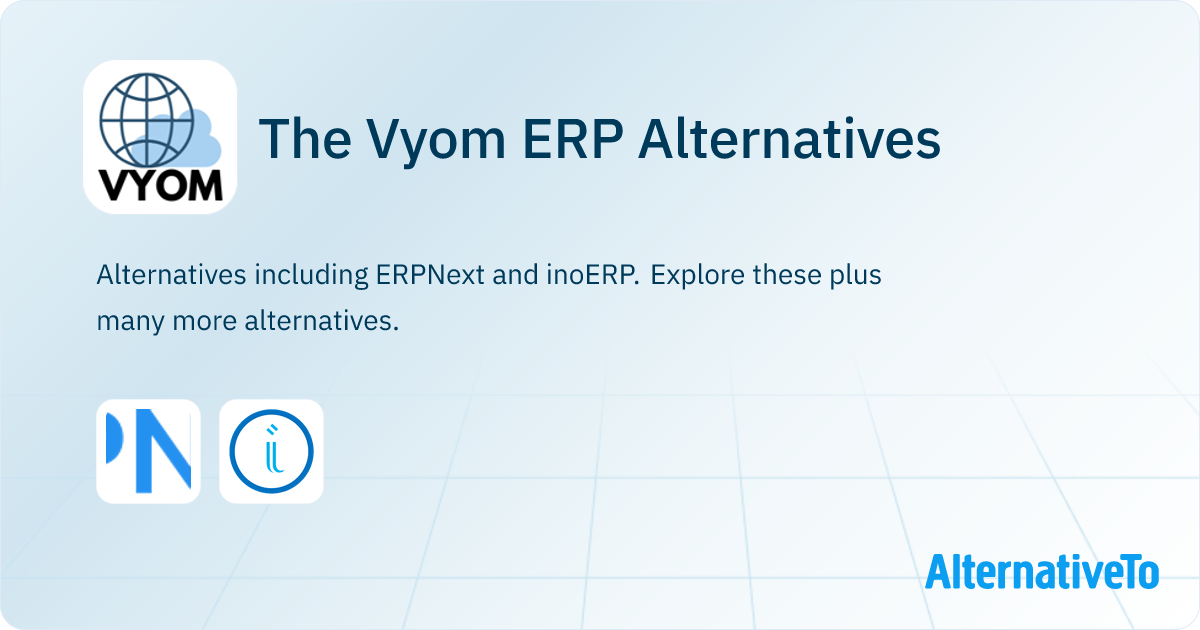 VYOM

The Vyom ERP Alternatives

Alternatives including ERPNext and inoERP. Explore these plus many more alternatives.

AlternativeTo